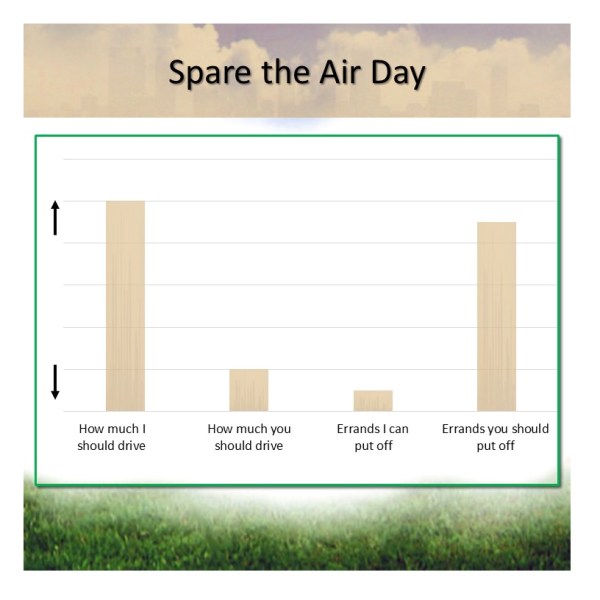 Spare the Air Day

How much I should drive

How much you should drive

Errands I can put off

Errands you should put off